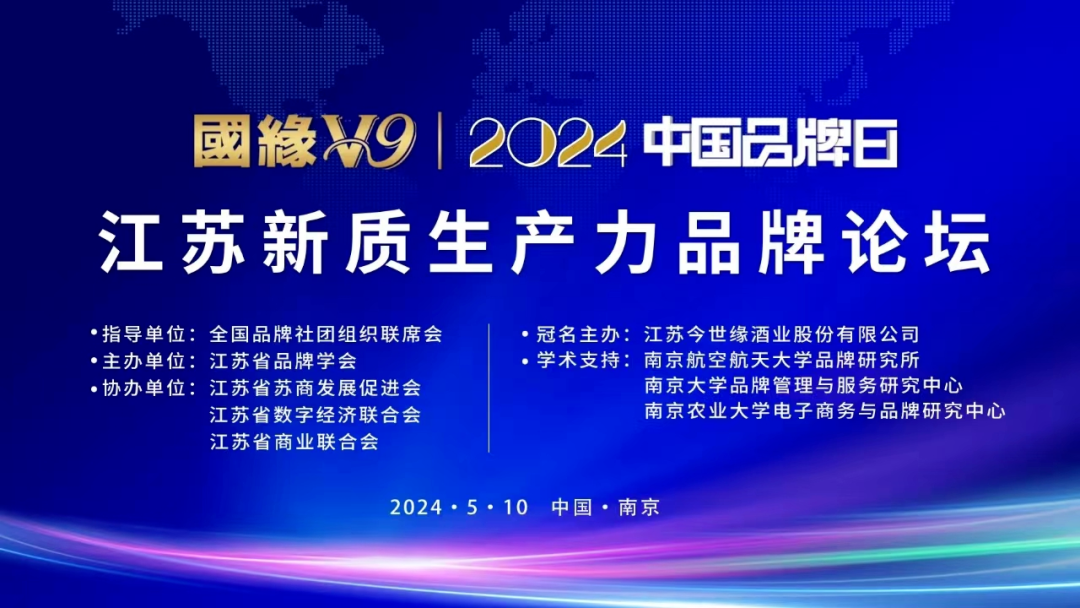 國緣V9 | 2024 中国品牌日

江苏新质生产力品牌论坛

• 指导单位：全国品牌社团组织联席会
• 主办单位：江苏省品牌学会
• 协办单位：江苏省苏商发展促进会
江苏省数字经济联合会
江苏省商业联合会

• 冠名主办：江苏今世缘酒业股份有限公司
• 学术支持：南京航空航天大学品牌研究所
南京大学品牌管理与服务研究中心
南京农业大学电子商务与品牌研究中心

2024 • 5 • 10 中国 • 南京